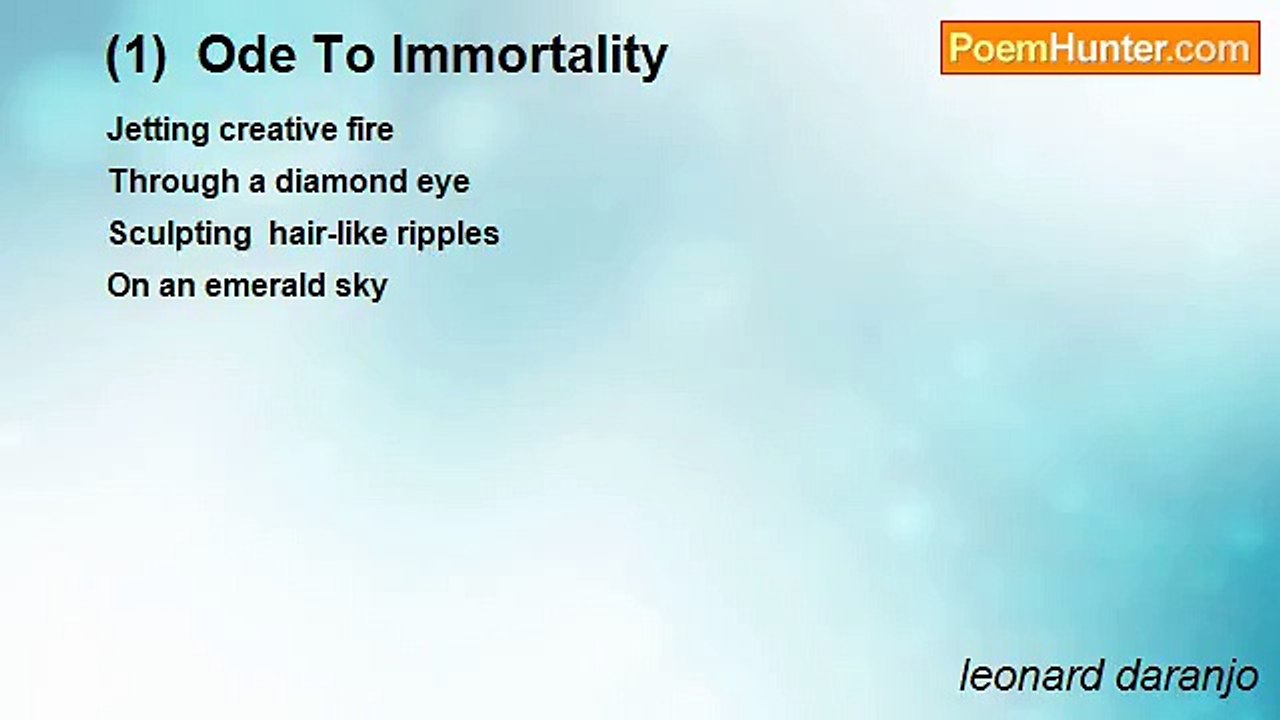 (1) Ode To Immortality

PoemHunter.com

Jetting creative fire
Through a diamond eye
Sculpting hair-like ripples
On an emerald sky

leonard daranjo